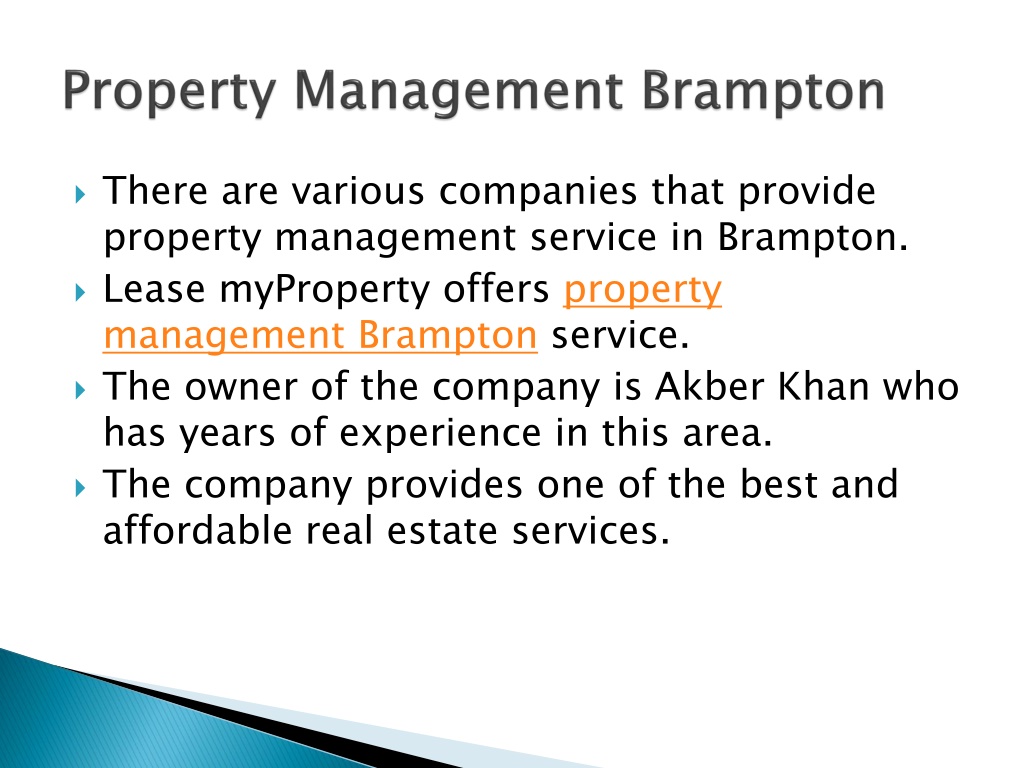 Property Management Brampton

There are various companies that provide property management service in Brampton.

Lease myProperty offers property management Brampton service.

The owner of the company is Akber Khan who has years of experience in this area.

The company provides one of the best and affordable real estate services.